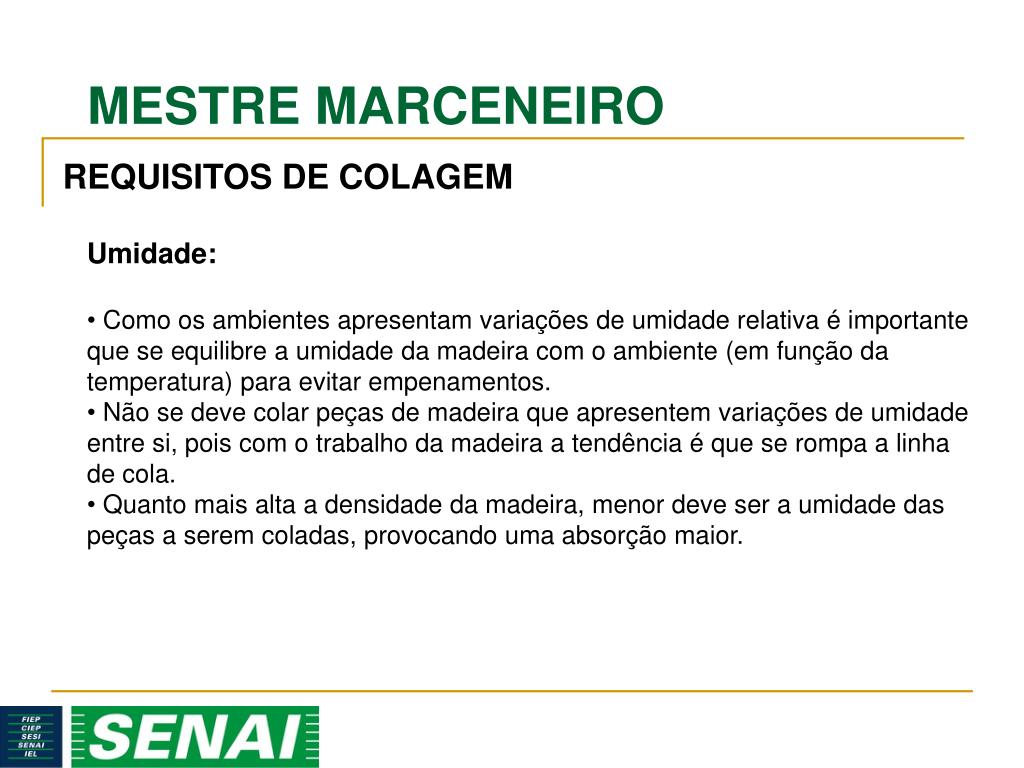 MESTRE MARCENEIRO

REQUISITOS DE COLAGEM

Umidade:

• Como os ambientes apresentam variações de umidade relativa é importante que se equilibre a umidade da madeira com o ambiente (em função da temperatura) para evitar empenamentos.
• Não se deve colar peças de madeira que apresentem variações de umidade entre si, pois com o trabalho da madeira a tendência é que se rompa a linha de cola.
• Quanto mais alta a densidade da madeira, menor deve ser a umidade das peças a serem coladas, provocando uma absorção maior.

FIEP
CIEP
SESI
SENAI
IEL

SENAI